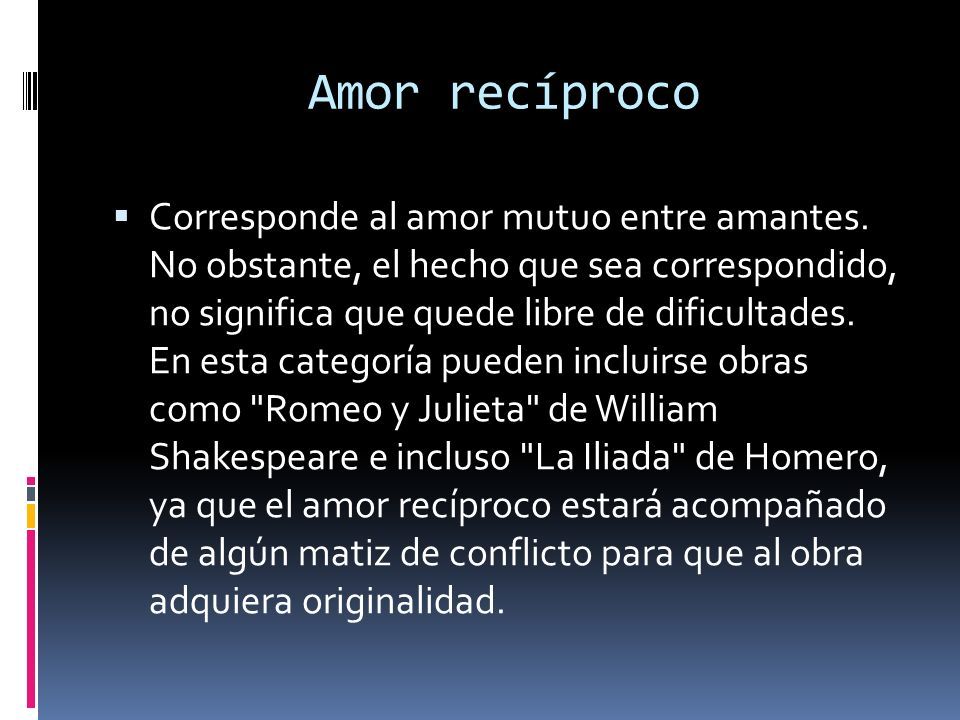 Amor recíproco

▪ Corresponde al amor mutuo entre amantes. No obstante, el hecho que sea correspondido, no significa que quede libre de dificultades. En esta categoría pueden incluirse obras como "Romeo y Julieta" de William Shakespeare e incluso "La Iliada" de Homero, ya que el amor recíproco estará acompañado de algún matiz de conflicto para que al obra adquiera originalidad.